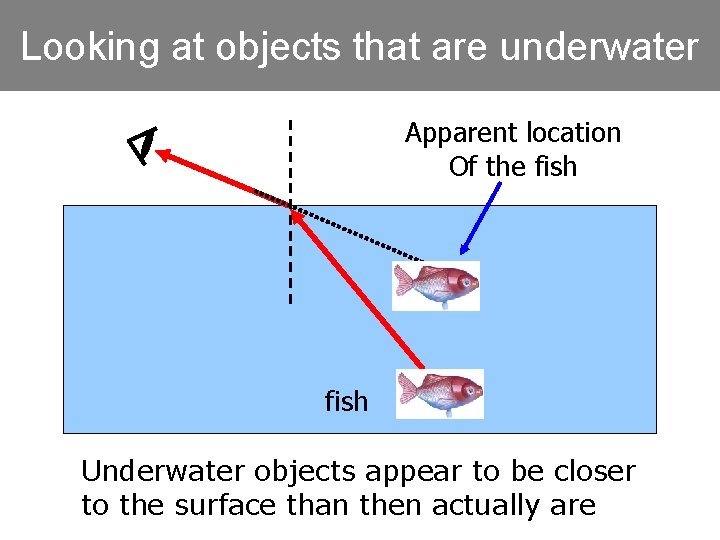 Looking at objects that are underwater

Apparent location
Of the fish

fish

Underwater objects appear to be closer to the surface than then actually are